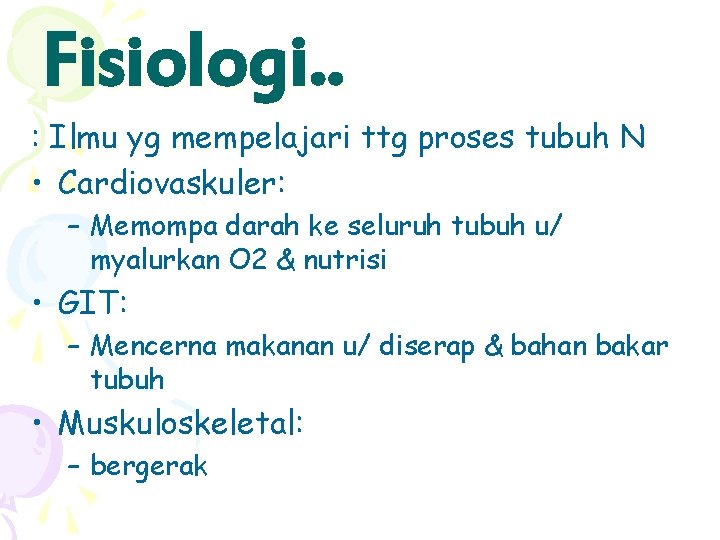 Fisiologi..

: Ilmu yg mempelajari ttg proses tubuh N

• Cardiovaskuler:
– Memompa darah ke seluruh tubuh u/ myalurkan O2 & nutrisi

• GIT:
– Mencerna makanan u/ diserap & bahan bakar tubuh

• Muskuloskeletal:
– bergerak